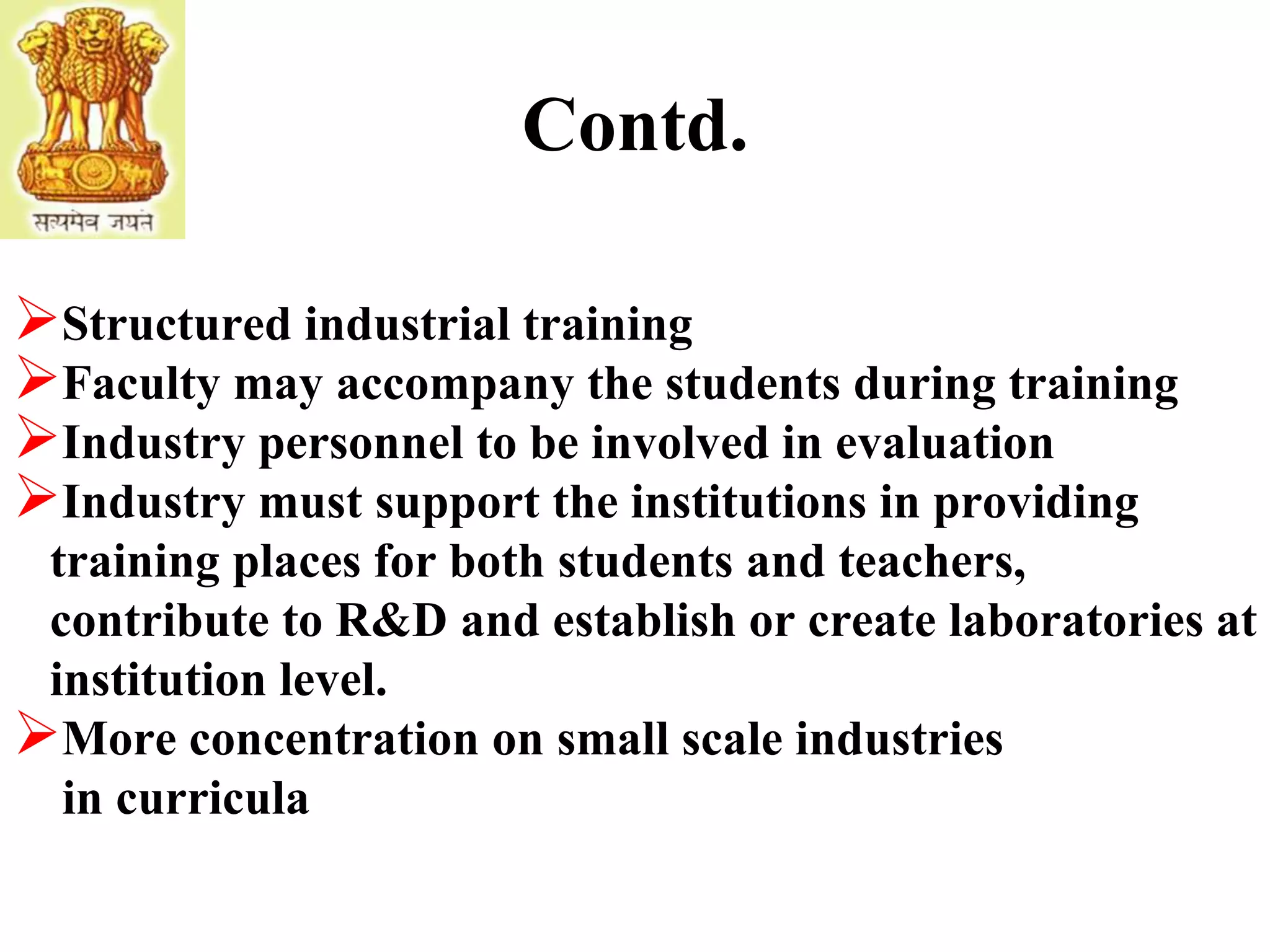 सत्यमेव जयते

Contd.

➢Structured industrial training
➢Faculty may accompany the students during training
➢Industry personnel to be involved in evaluation
➢Industry must support the institutions in providing training places for both students and teachers, contribute to R&D and establish or create laboratories at institution level.
➢More concentration on small scale industries in curricula